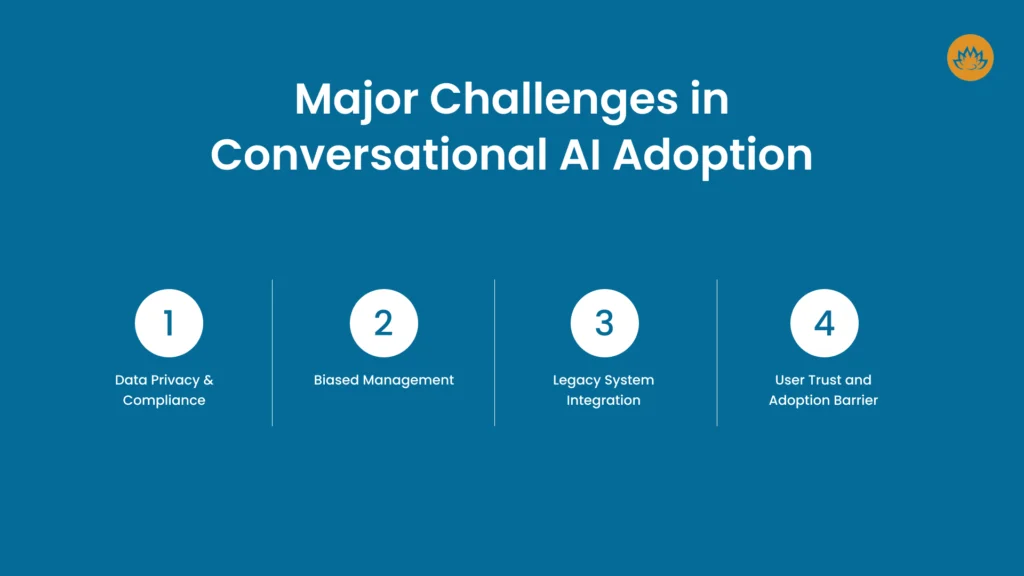 Major Challenges in Conversational AI Adoption

1
Data Privacy & Compliance

2
Biased Management

3
Legacy System Integration

4
User Trust and Adoption Barrier